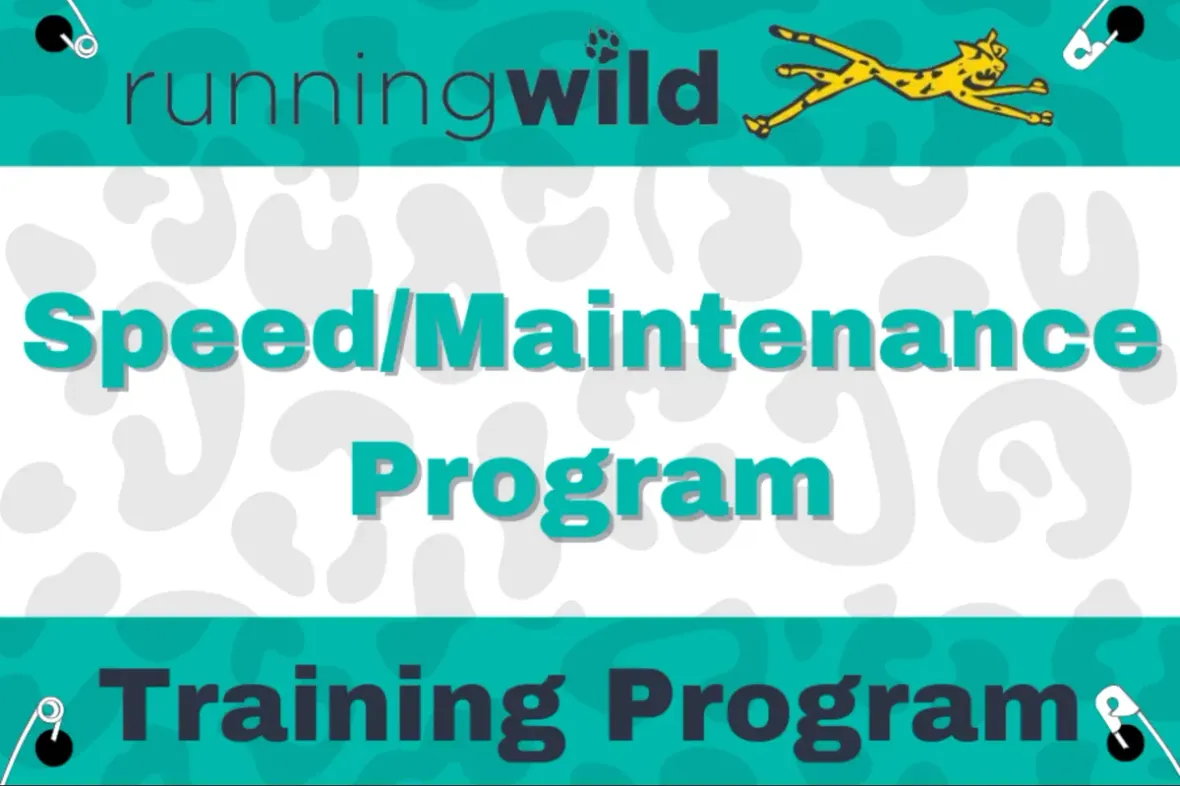 runningwild

Speed/Maintenance Program

Training Program